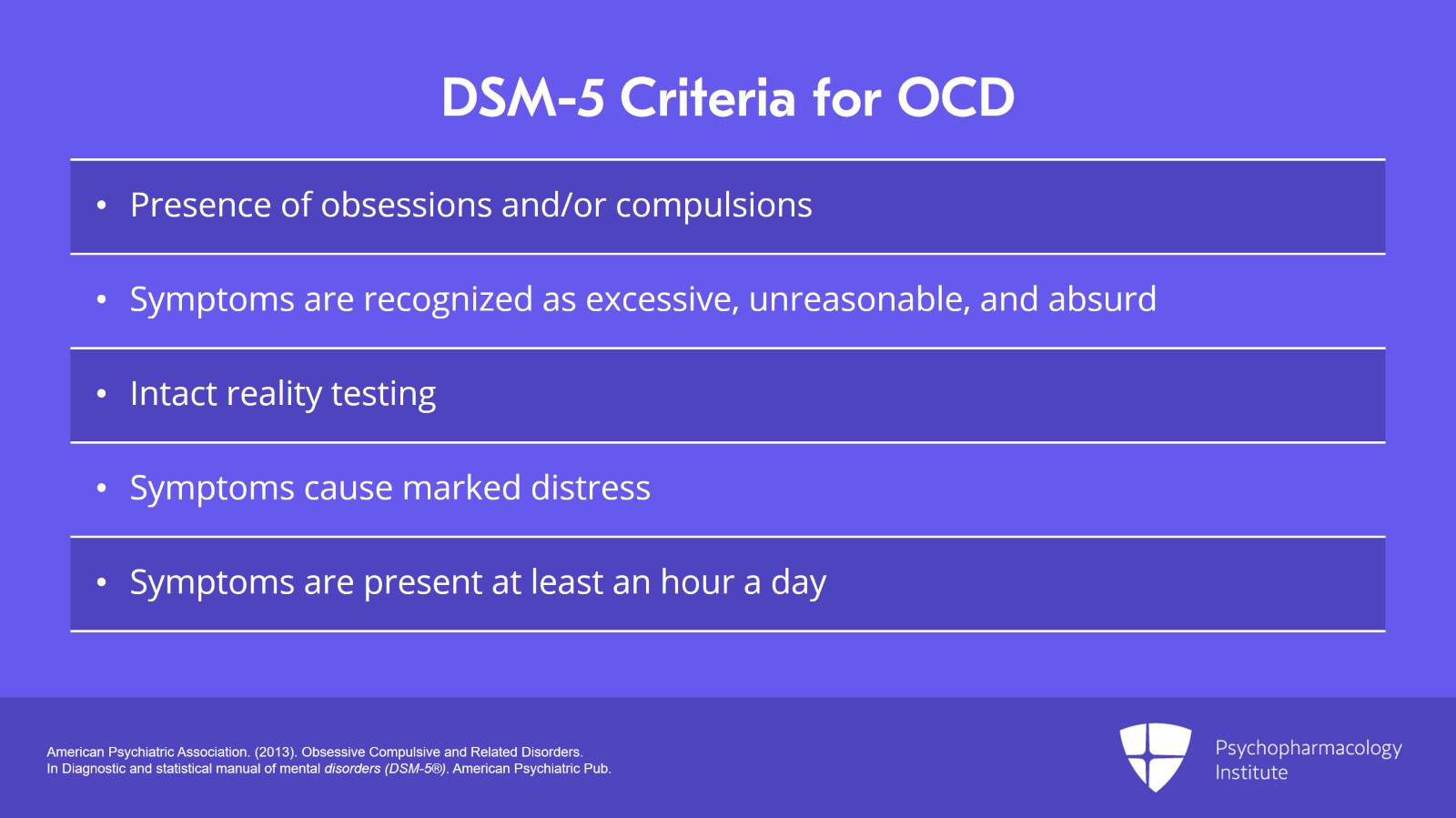 DSM-5 Criteria for OCD

• Presence of obsessions and/or compulsions

• Symptoms are recognized as excessive, unreasonable, and absurd

• Intact reality testing

• Symptoms cause marked distress

• Symptoms are present at least an hour a day

American Psychiatric Association. (2013). Obsessive Compulsive and Related Disorders. In Diagnostic and statistical manual of mental disorders (DSM-5®). American Psychiatric Pub.

Psychopharmacology Institute